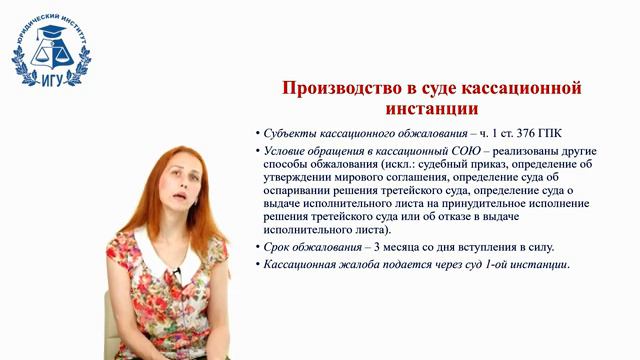 ЮРИДИЧЕСКИЙ ИНСТИТУТ
ИГУ

Производство в суде кассационной инстанции

• Субъекты кассационного обжалования – ч. 1 ст. 376 ГПК
• Условие обращения в кассационный СОЮ – реализованы другие способы обжалования (искл.: судебный приказ, определение об утверждении мирового соглашения, определение суда об оспаривании решения третейского суда, определение суда о выдаче исполнительного листа на принудительное исполнение решения третейского суда или об отказе в выдаче исполнительного листа).
• Срок обжалования – 3 месяца со дня вступления в силу.
• Кассационная жалоба подается через суд 1-ой инстанции.